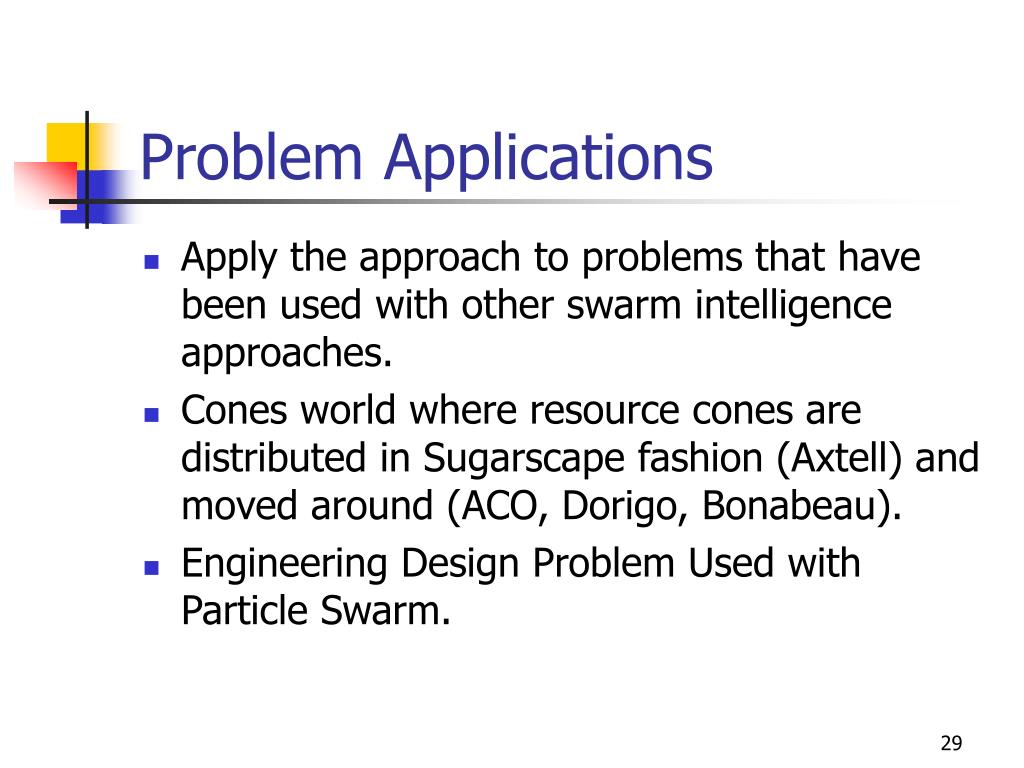 Problem Applications

- Apply the approach to problems that have been used with other swarm intelligence approaches.
- Cones world where resource cones are distributed in Sugarscape fashion (Axtell) and moved around (ACO, Dorigo, Bonabeau).
- Engineering Design Problem Used with Particle Swarm.

29